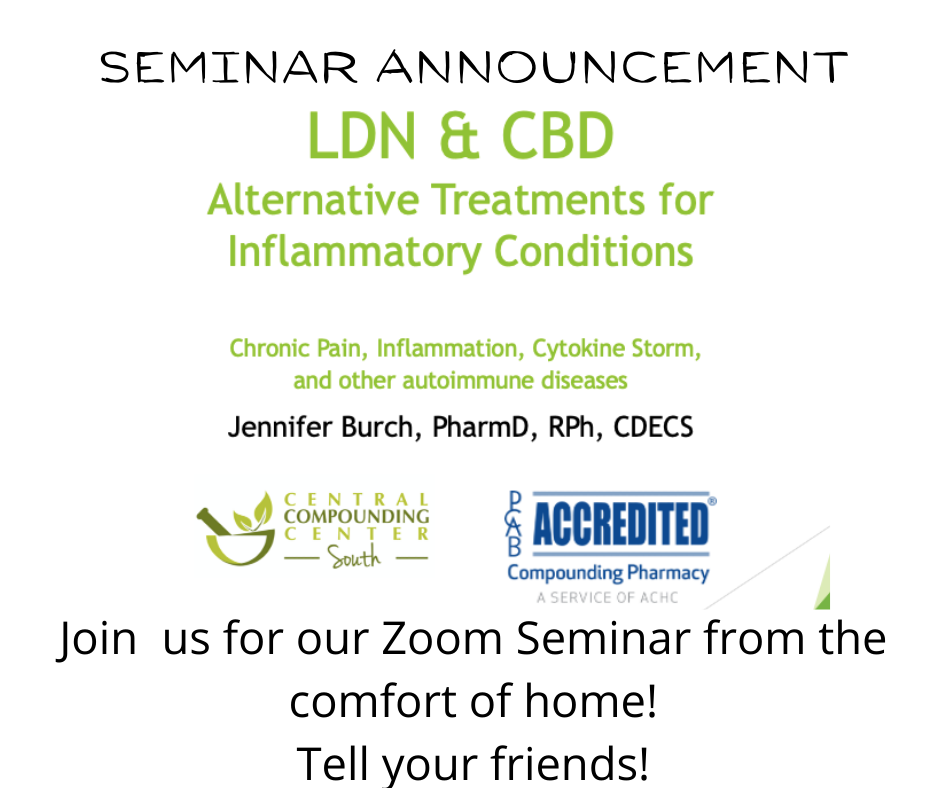 SEMINAR ANNOUNCEMENT

LDN & CBD

Alternative Treatments for Inflammatory Conditions

Chronic Pain, Inflammation, Cytokine Storm, and other autoimmune diseases

Jennifer Burch, PharmD, RPh, CDECS

CENTRAL COMPOUNDING CENTER South

PCAB ACCREDITED® Compounding Pharmacy A SERVICE OF ACHC

Join us for our Zoom Seminar from the comfort of home!
Tell your friends!